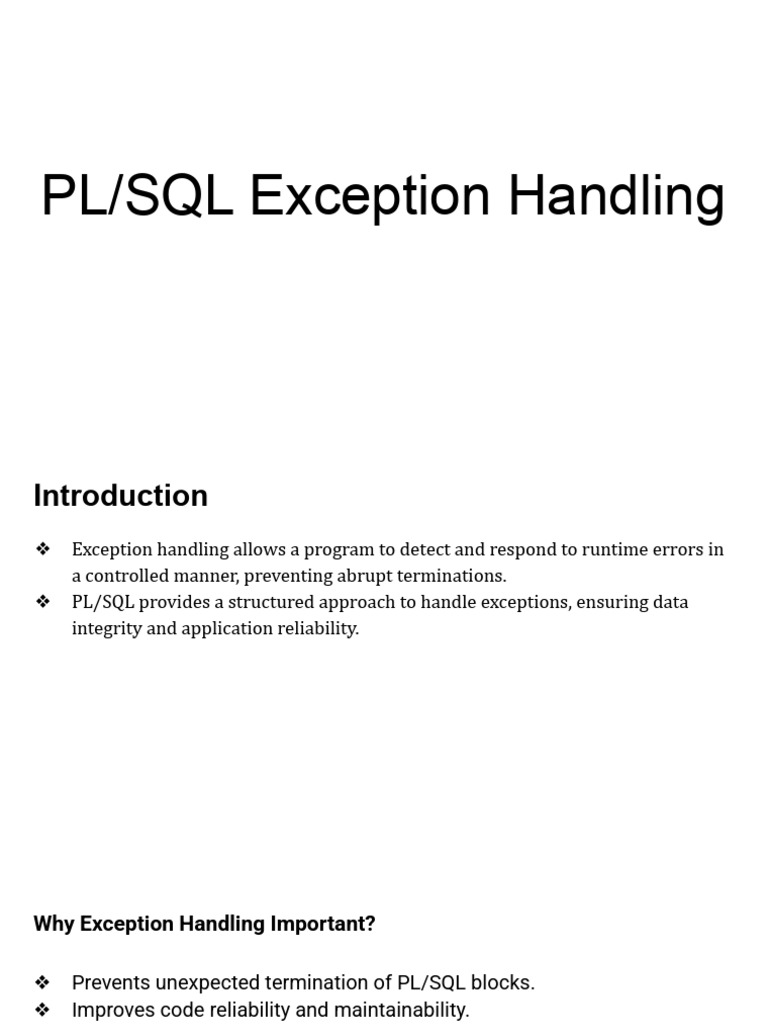 PL/SQL Exception Handling

Introduction

❖ Exception handling allows a program to detect and respond to runtime errors in a controlled manner, preventing abrupt terminations.
❖ PL/SQL provides a structured approach to handle exceptions, ensuring data integrity and application reliability.

Why Exception Handling Important?

❖ Prevents unexpected termination of PL/SQL blocks.
❖ Improves code reliability and maintainability.